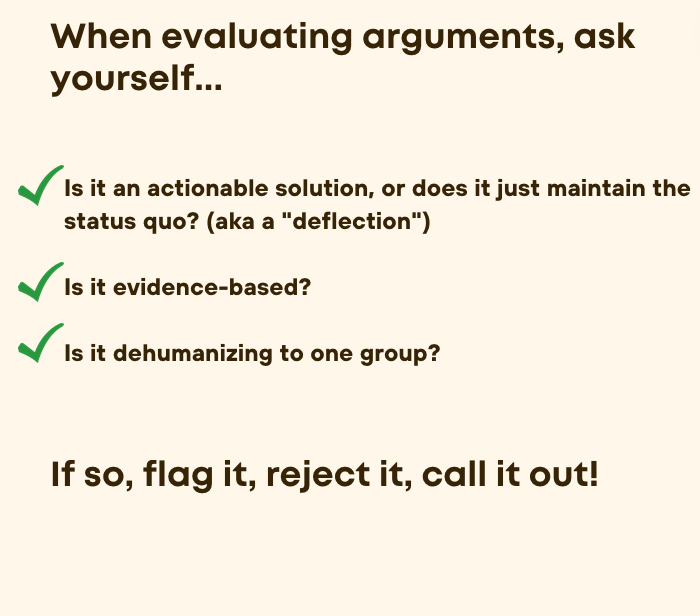 When evaluating arguments, ask yourself...

Is it an actionable solution, or does it just maintain the status quo? (aka a "deflection")

Is it evidence-based?

Is it dehumanizing to one group?

If so, flag it, reject it, call it out!